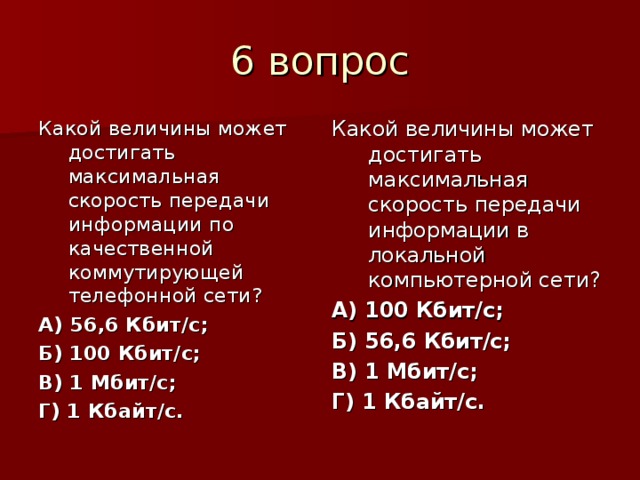 6 вопрос

Какой величины может достигать максимальная скорость передачи информации по качественной коммутирующей телефонной сети?

А) 56,6 Кбит/с;

Б) 100 Кбит/с;

В) 1 Мбит/с;

Г) 1 Кбайт/с.

Какой величины может достигать максимальная скорость передачи информации в локальной компьютерной сети?

А) 100 Кбит/с;

Б) 56,6 Кбит/с;

В) 1 Мбит/с;

Г) 1 Кбайт/с.